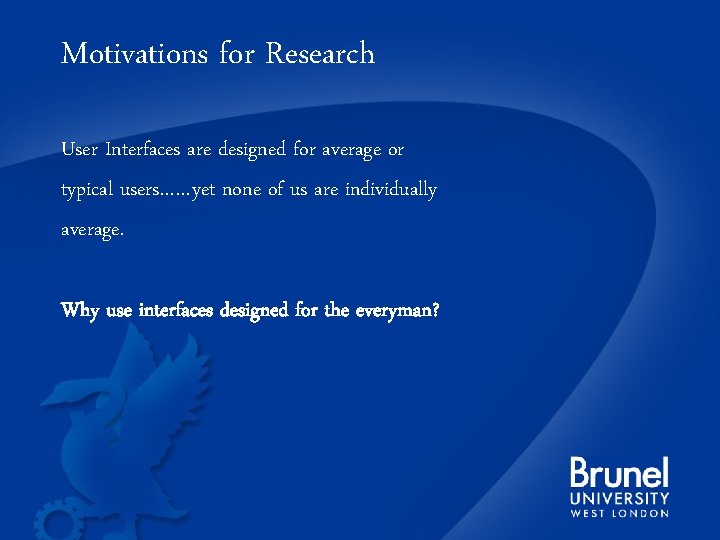 Motivations for Research

User Interfaces are designed for average or typical users……yet none of us are individually average.

Why use interfaces designed for the everyman?

Brunel
UNIVERSITY
WEST LONDON